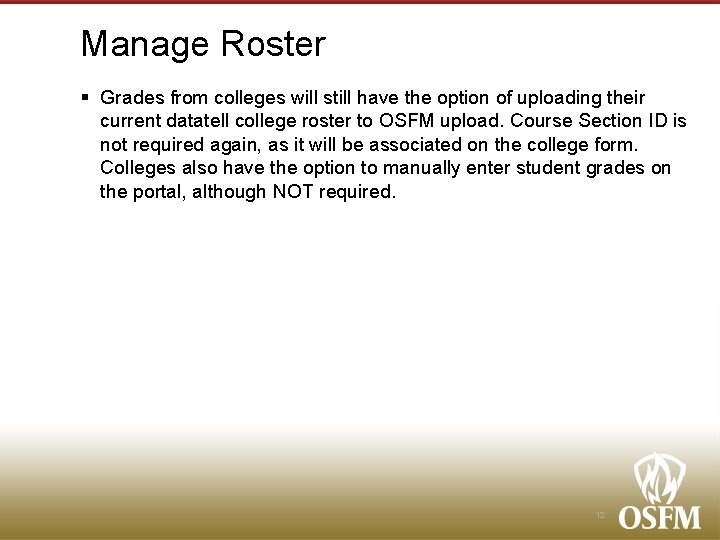 Manage Roster

▪ Grades from colleges will still have the option of uploading their current datatell college roster to OSFM upload. Course Section ID is not required again, as it will be associated on the college form. Colleges also have the option to manually enter student grades on the portal, although NOT required.

12

OSFM